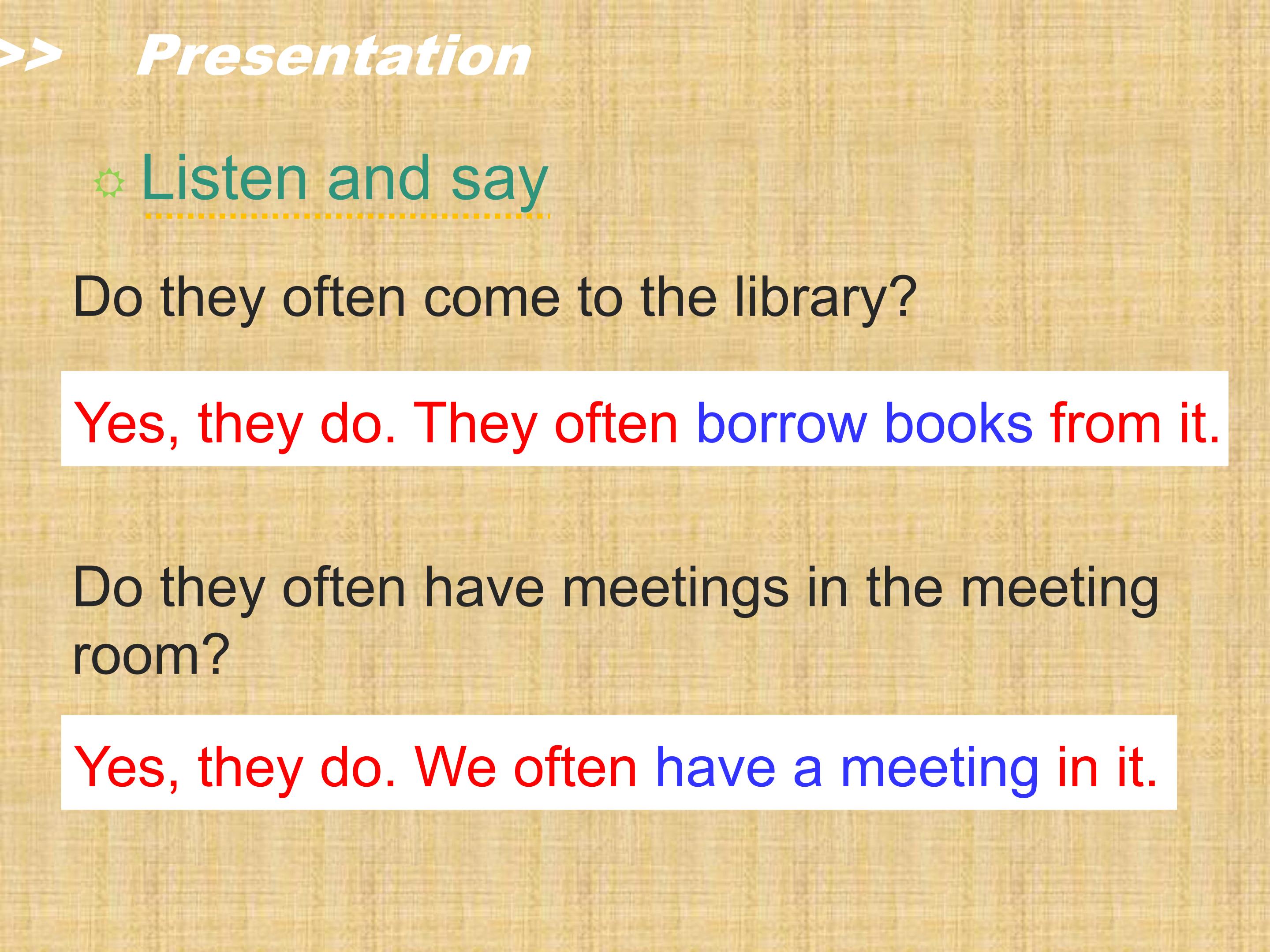 >> Presentation

Listen and say

Do they often come to the library?

Yes, they do. They often borrow books from it.

Do they often have meetings in the meeting room?

Yes, they do. We often have a meeting in it.